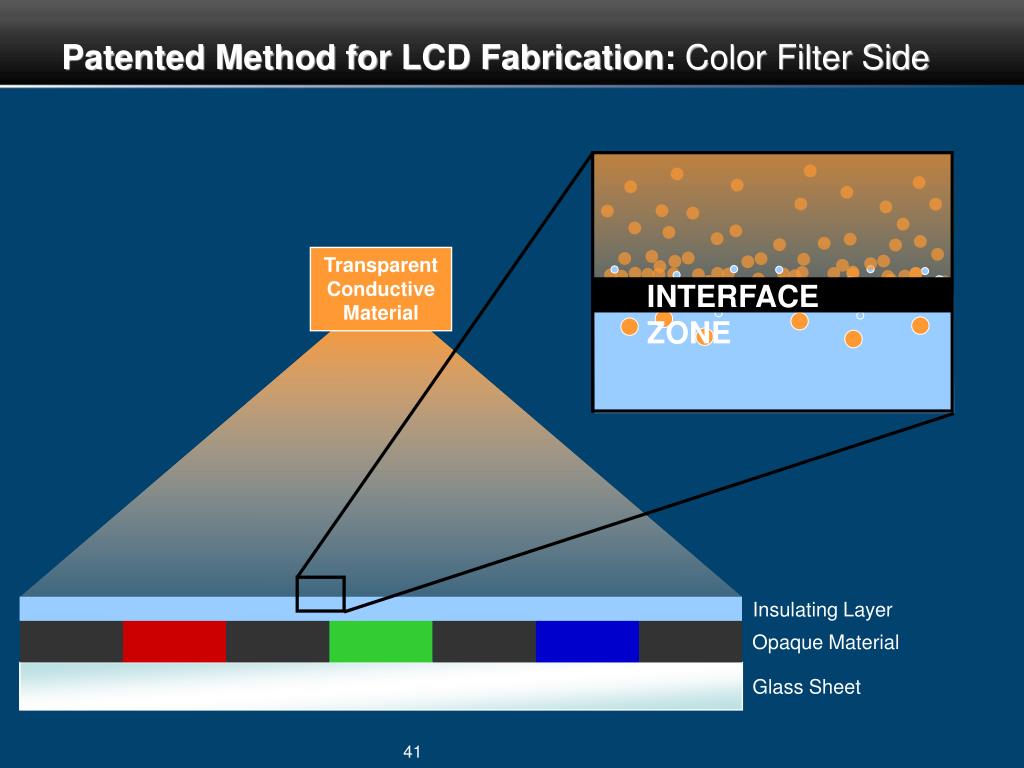 Patented Method for LCD Fabrication: Color Filter Side

Transparent Conductive Material

INTERFACE ZONE

Insulating Layer

Opaque Material

Glass Sheet

41